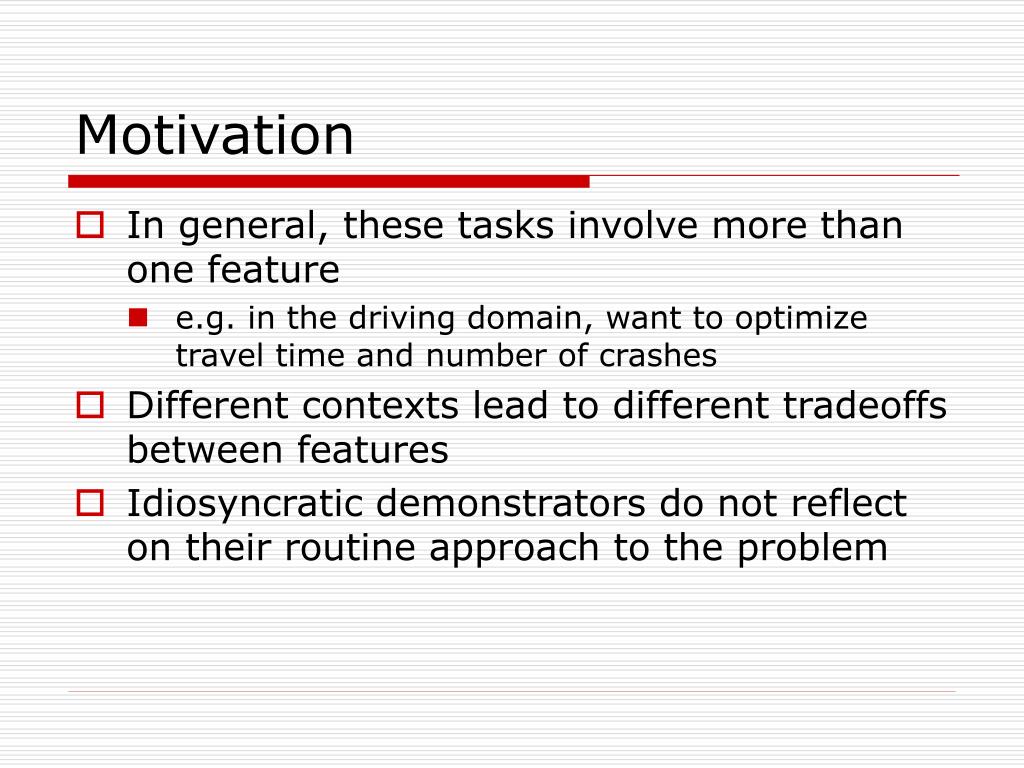 Motivation

In general, these tasks involve more than one feature

e.g. in the driving domain, want to optimize travel time and number of crashes

Different contexts lead to different tradeoffs between features

Idiosyncratic demonstrators do not reflect on their routine approach to the problem